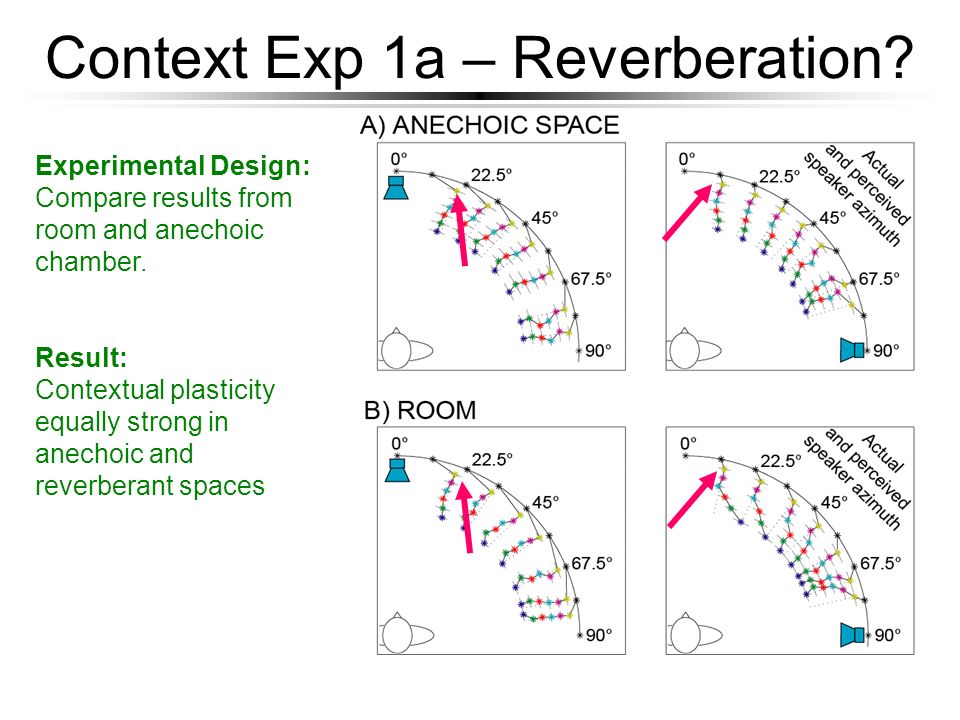 Context Exp 1a – Reverberation?

Experimental Design:
Compare results from room and anechoic chamber.

Result:
Contextual plasticity equally strong in anechoic and reverberant spaces

A) ANECHOIC SPACE

0°
22.5°
45°
67.5°
90°

0°
22.5°
45°
67.5°
90°
Actual and perceived speaker azimuth

B) ROOM

0°
22.5°
45°
67.5°
90°

0°
22.5°
45°
67.5°
90°
Actual and perceived speaker azimuth